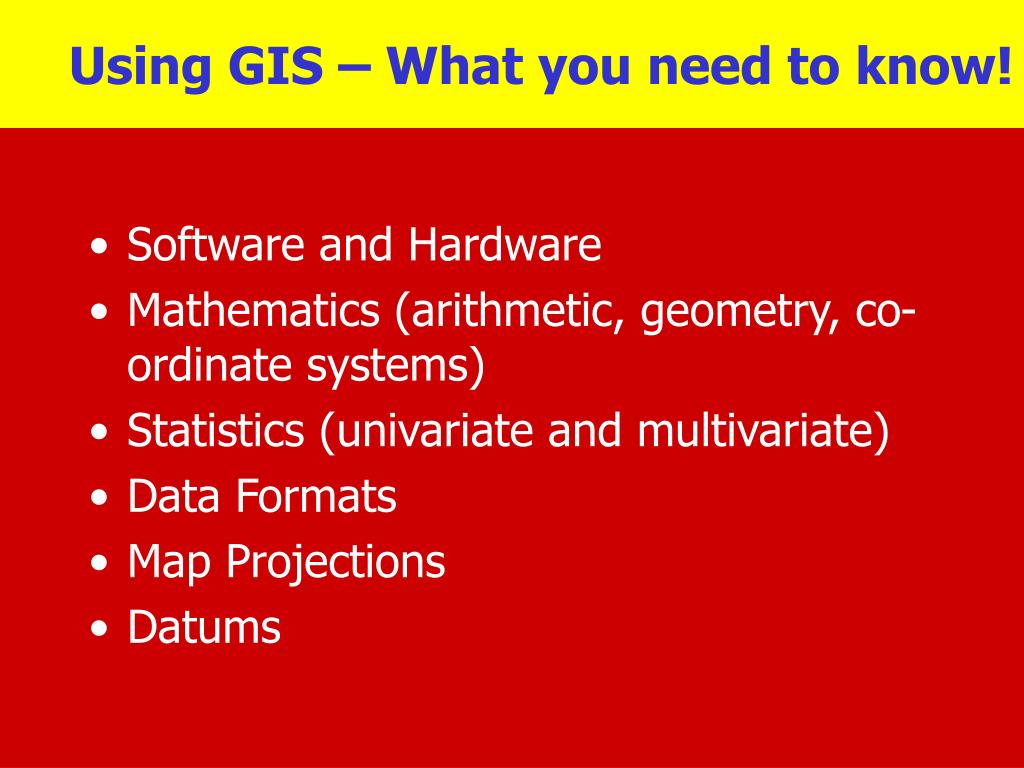 Using GIS – What you need to know!

• Software and Hardware
• Mathematics (arithmetic, geometry, co-ordinate systems)
• Statistics (univariate and multivariate)
• Data Formats
• Map Projections
• Datums